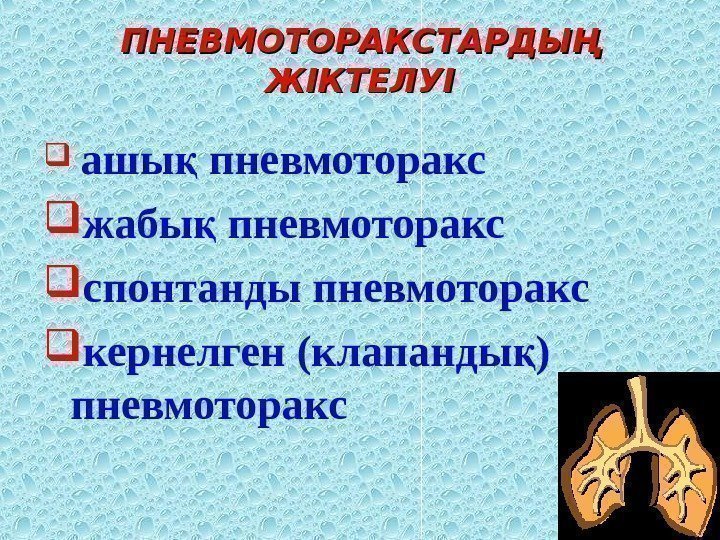 ПНЕВМОТОРАКСТАРДЫҢ ЖІКТЕЛУІ

ашық пневмоторакс

жабық пневмоторакс

спонтанды пневмоторакс

кернелген (клапандық) пневмоторакс